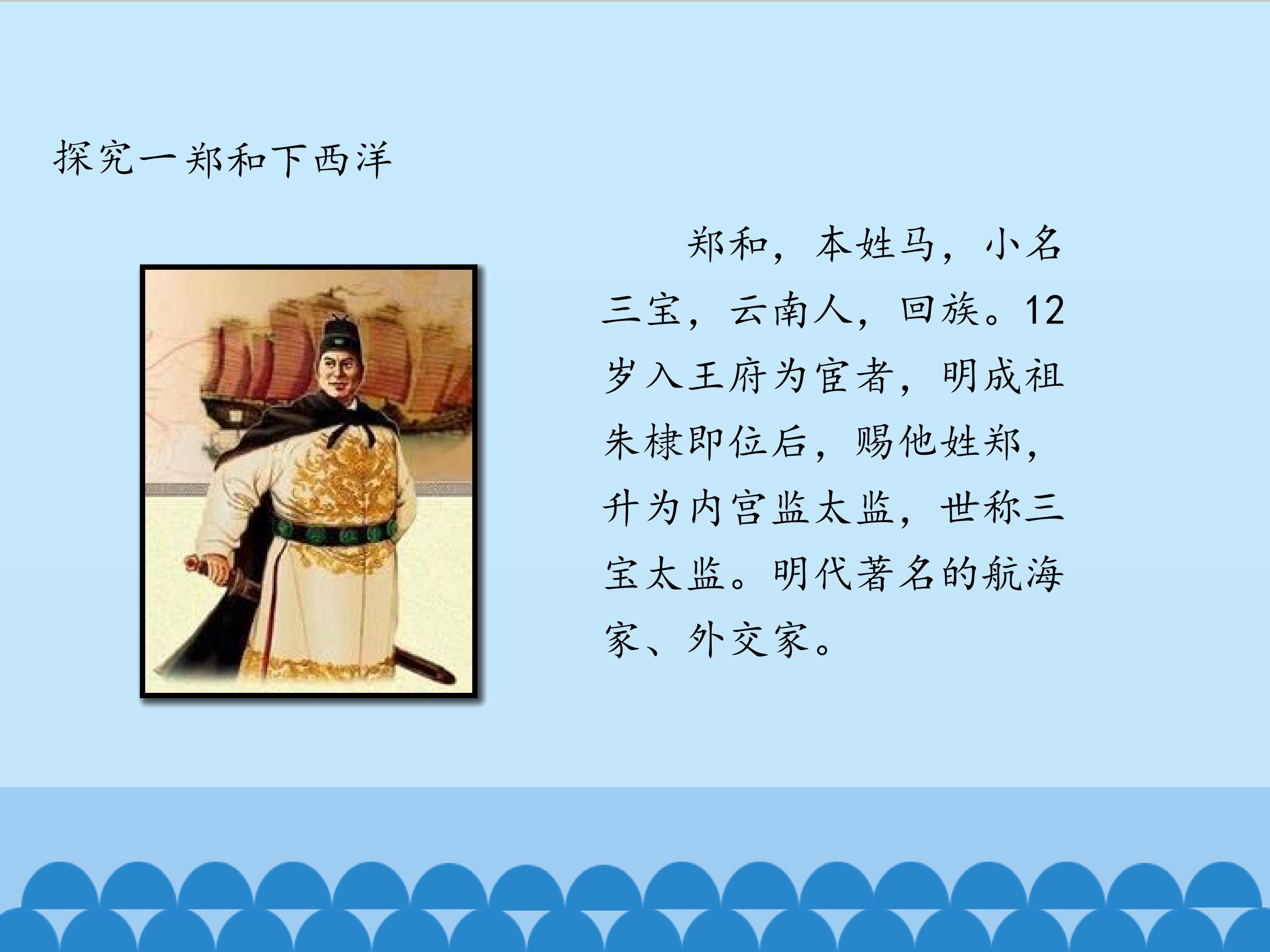 探究一郑和下西洋

郑和，本姓马，小名三宝，云南人，回族。12岁入王府为宦者，明成祖朱棣即位后，赐他姓郑，升为内宫监太监，世称三宝太监。明代著名的航海家、外交家。